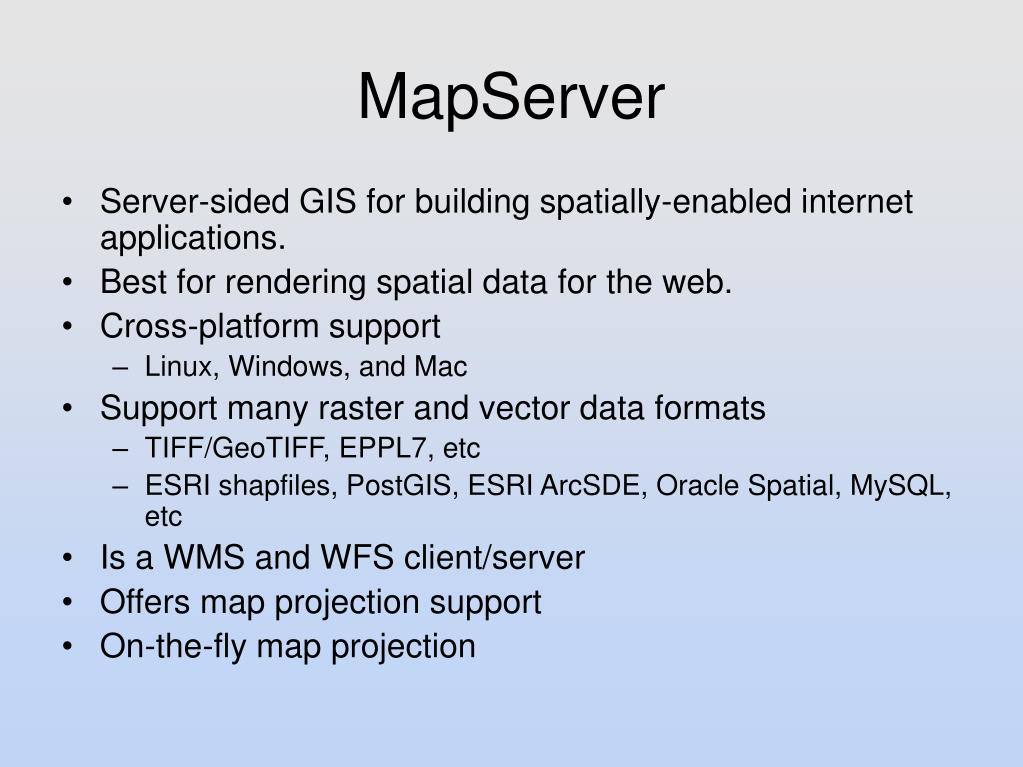 MapServer

• Server-sided GIS for building spatially-enabled internet applications.
• Best for rendering spatial data for the web.
• Cross-platform support
  – Linux, Windows, and Mac
• Support many raster and vector data formats
  – TIFF/GeoTIFF, EPPL7, etc
  – ESRI shapfiles, PostGIS, ESRI ArcSDE, Oracle Spatial, MySQL, etc
• Is a WMS and WFS client/server
• Offers map projection support
• On-the-fly map projection